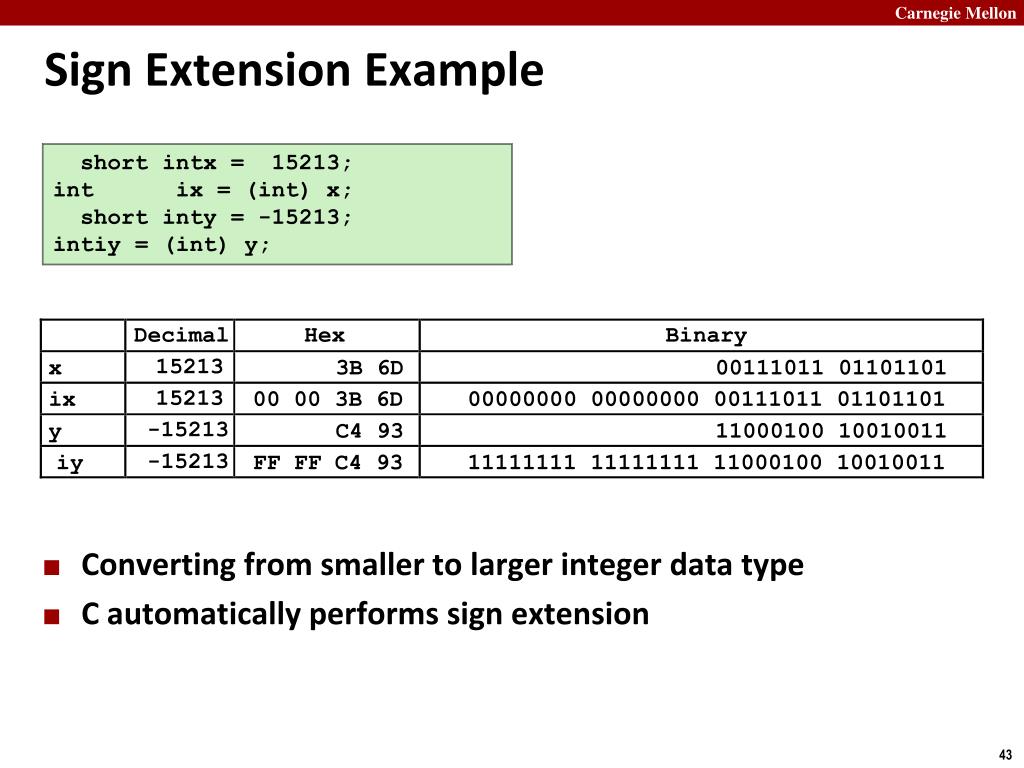 Carnegie Mellon

Sign Extension Example

short intx =  15213;
int      ix = (int) x;
short inty = -15213;
intiy = (int) y;

|  | Decimal | Hex | Binary |
|---|---|---|---|
| x | 15213 | 3B 6D | 00111011 01101101 |
| ix | 15213 | 00 00 3B 6D | 00000000 00000000 00111011 01101101 |
| y | -15213 | C4 93 | 11000100 10010011 |
| iy | -15213 | FF FF C4 93 | 11111111 11111111 11000100 10010011 |

■ Converting from smaller to larger integer data type
■ C automatically performs sign extension

43